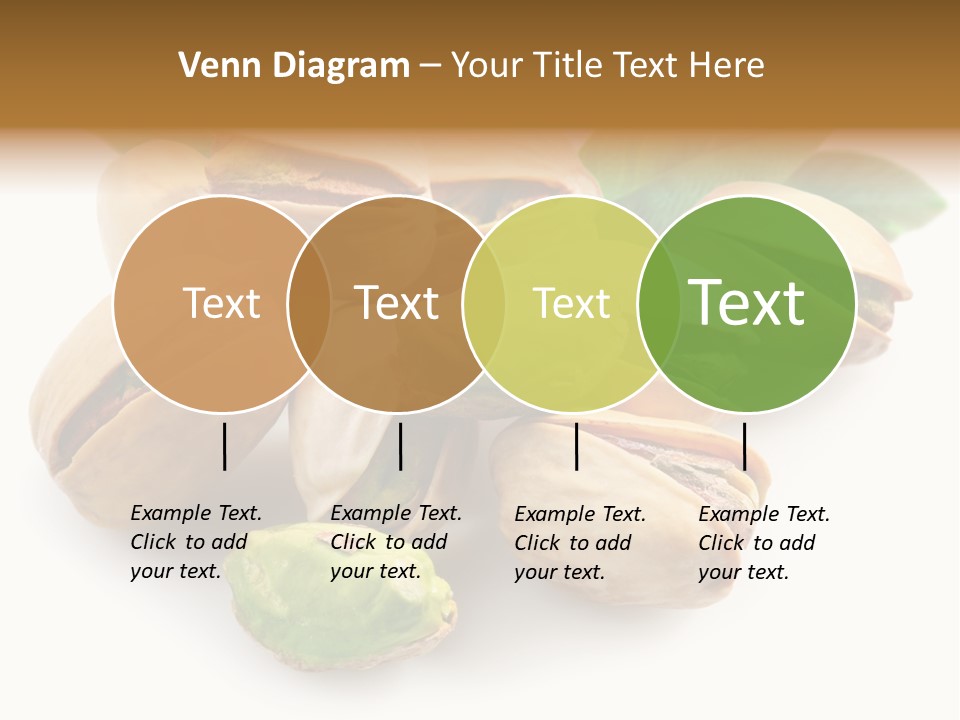 Venn Diagram – Your Title Text Here

Text

Text

Text

Text

Example Text. Click to add your text.

Example Text. Click to add your text.

Example Text. Click to add your text.

Example Text. Click to add your text.